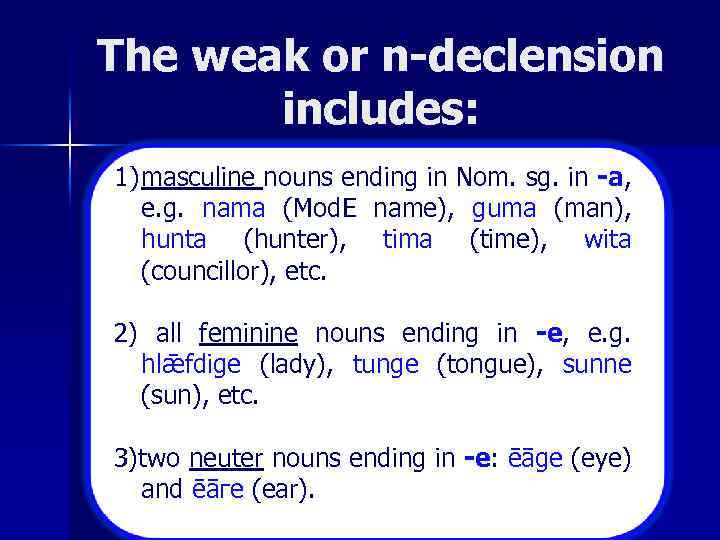 The weak or n-declension includes:

1)masculine nouns ending in Nom. sg. in -a, e.g. nama (ModE name), guma (man), hunta (hunter), tima (time), wita (councillor), etc.

2) all feminine nouns ending in -e, e.g. hlǣfdige (lady), tunge (tongue), sunne (sun), etc.

3)two neuter nouns ending in -e: ēāge (eye) and ēāre (ear).